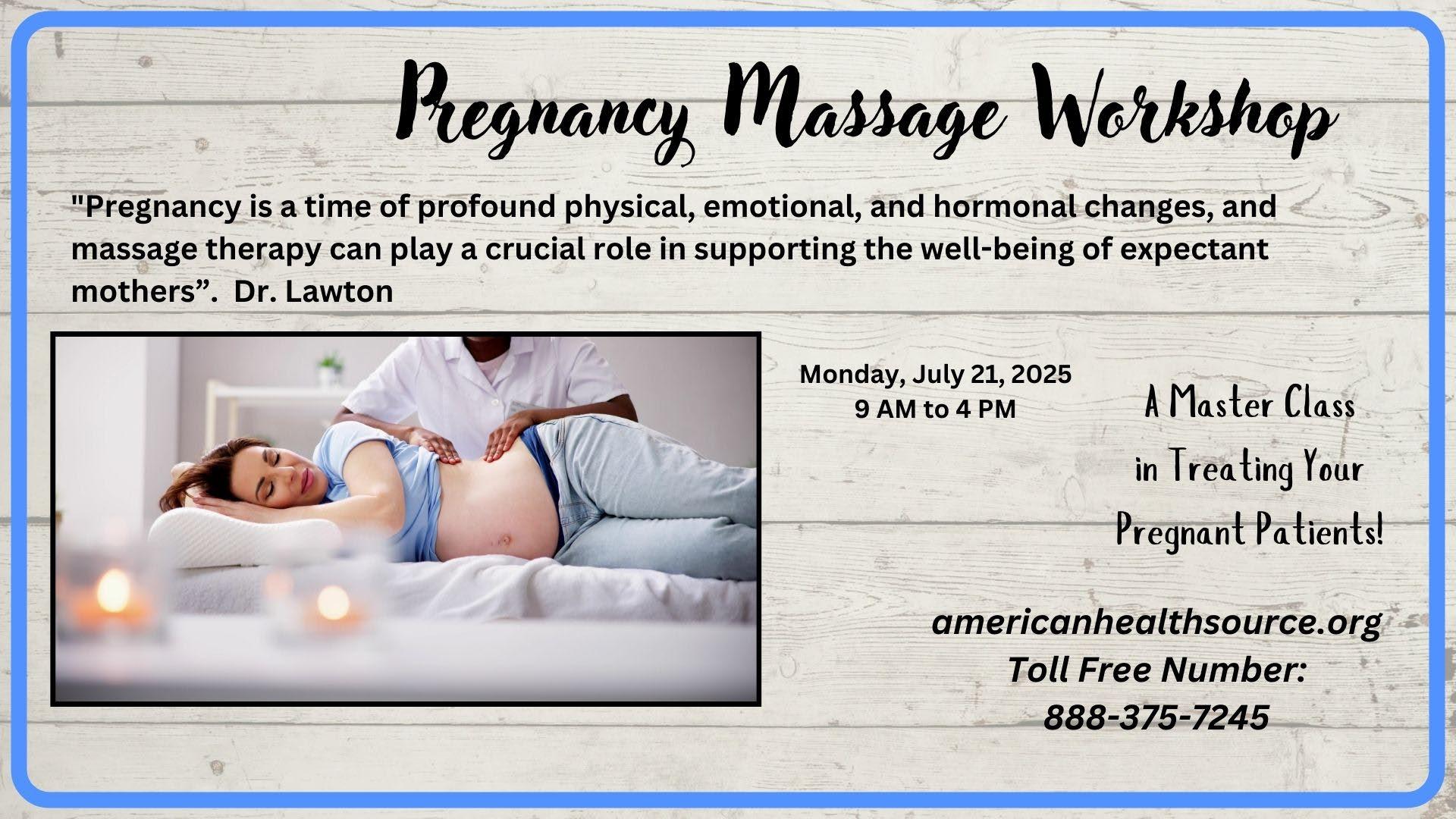 Pregnancy Massage Workshop

"Pregnancy is a time of profound physical, emotional, and hormonal changes, and massage therapy can play a crucial role in supporting the well-being of expectant mothers”. Dr. Lawton

Monday, July 21, 2025
9 AM to 4 PM

A Master Class in Treating Your Pregnant Patients!

americanhealthsource.org
Toll Free Number:
888-375-7245